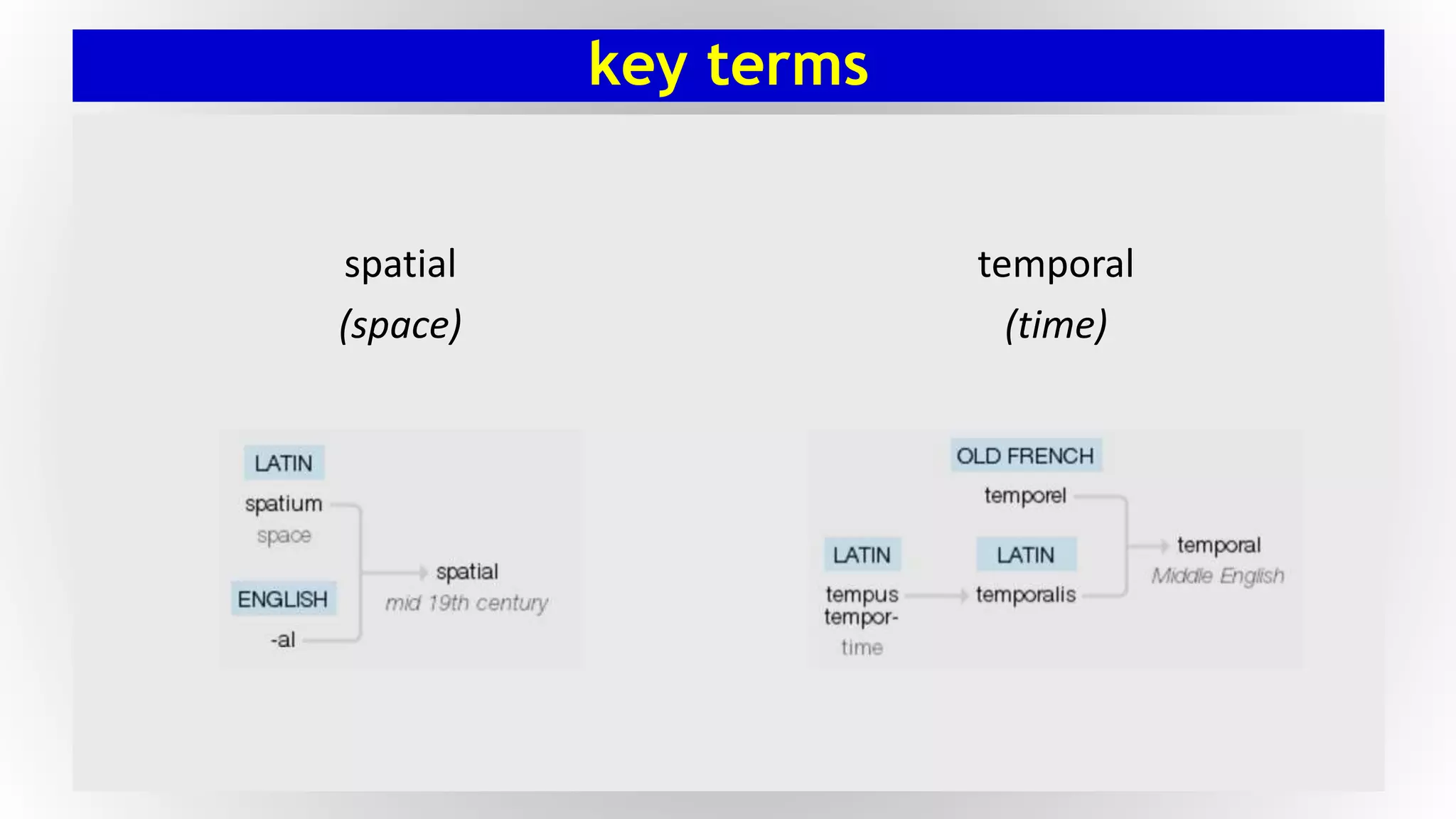 key terms

spatial
(space)

temporal
(time)

LATIN
spatium
space

ENGLISH
-al

spatial
mid 19th century

OLD FRENCH
temporel

LATIN
tempus
tempor-
time

LATIN
temporalis

temporal
Middle English